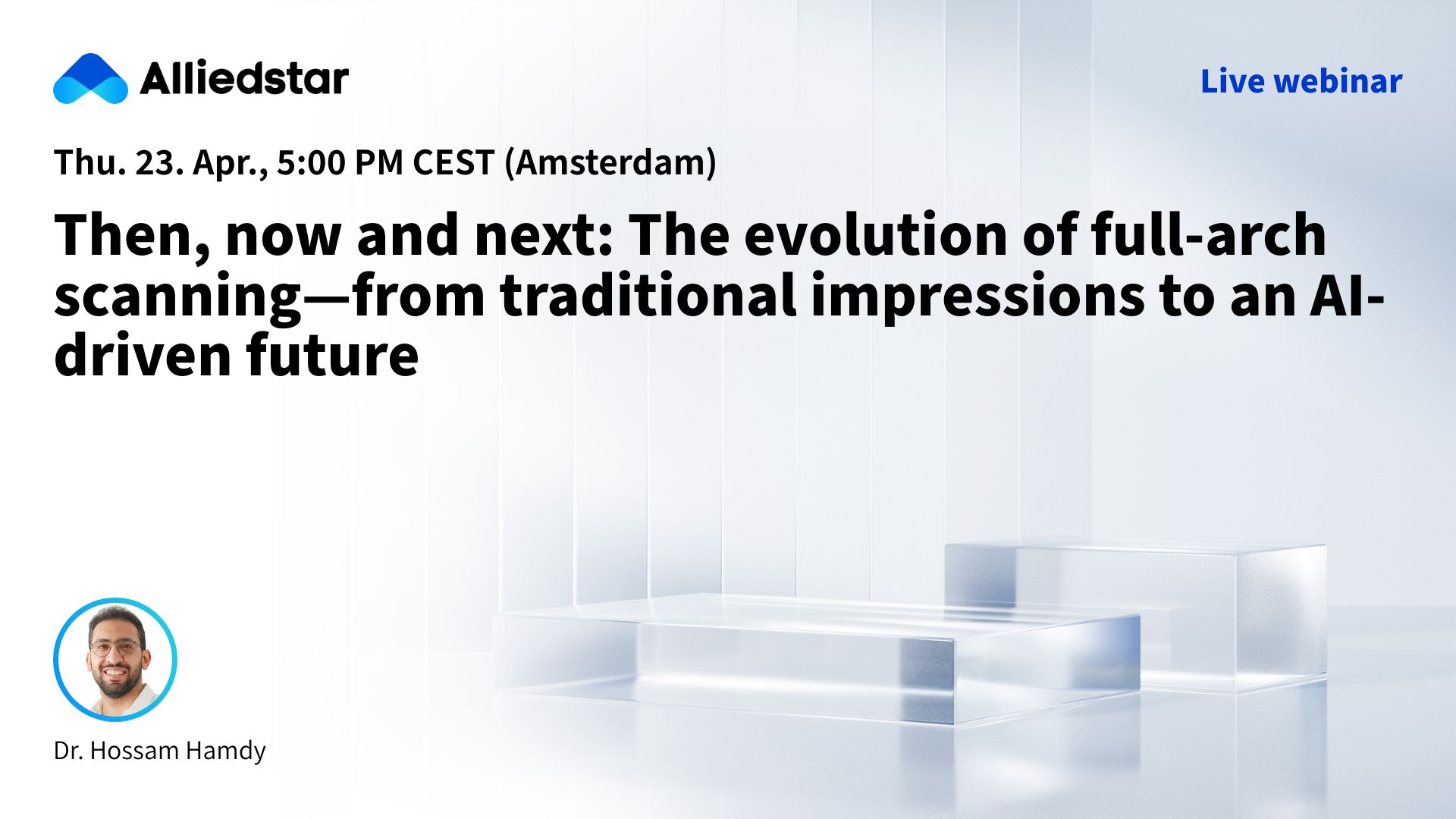 Alliedstar

Live webinar

Thu. 23. Apr., 5:00 PM CEST (Amsterdam)

Then, now and next: The evolution of full-arch scanning—from traditional impressions to an AI-driven future

Dr. Hossam Hamdy